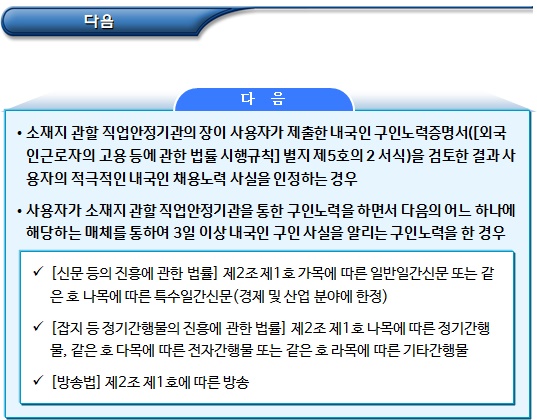 다음

다 음

• 소재지 관할 직업안정기관의 장이 사용자가 제출한 내국인 구인노력증명서([외국인근로자의 고용 등에 관한 법률 시행규칙] 별지 제5호의 2 서식)을 검토한 결과 사용자의 적극적인 내국인 채용노력 사실을 인정하는 경우

• 사용자가 소재지 관할 직업안정기관을 통한 구인노력을 하면서 다음의 어느 하나에 해당하는 매체를 통하여 3일 이상 내국인 구인 사실을 알리는 구인노력을 한 경우

✓ [신문 등의 진흥에 관한 법률] 제2조 제1호 가목에 따른 일반일간신문 또는 같은 호 나목에 따른 특수일간신문(경제 및 산업 분야에 한정)

✓ [잡지 등 정기간행물의 진흥에 관한 법률] 제2조 제1호 나목에 따른 정기간행물, 같은 호 다목에 따른 전자간행물 또는 같은 호 라목에 따른 기타간행물

✓ [방송법] 제2조 제1호에 따른 방송